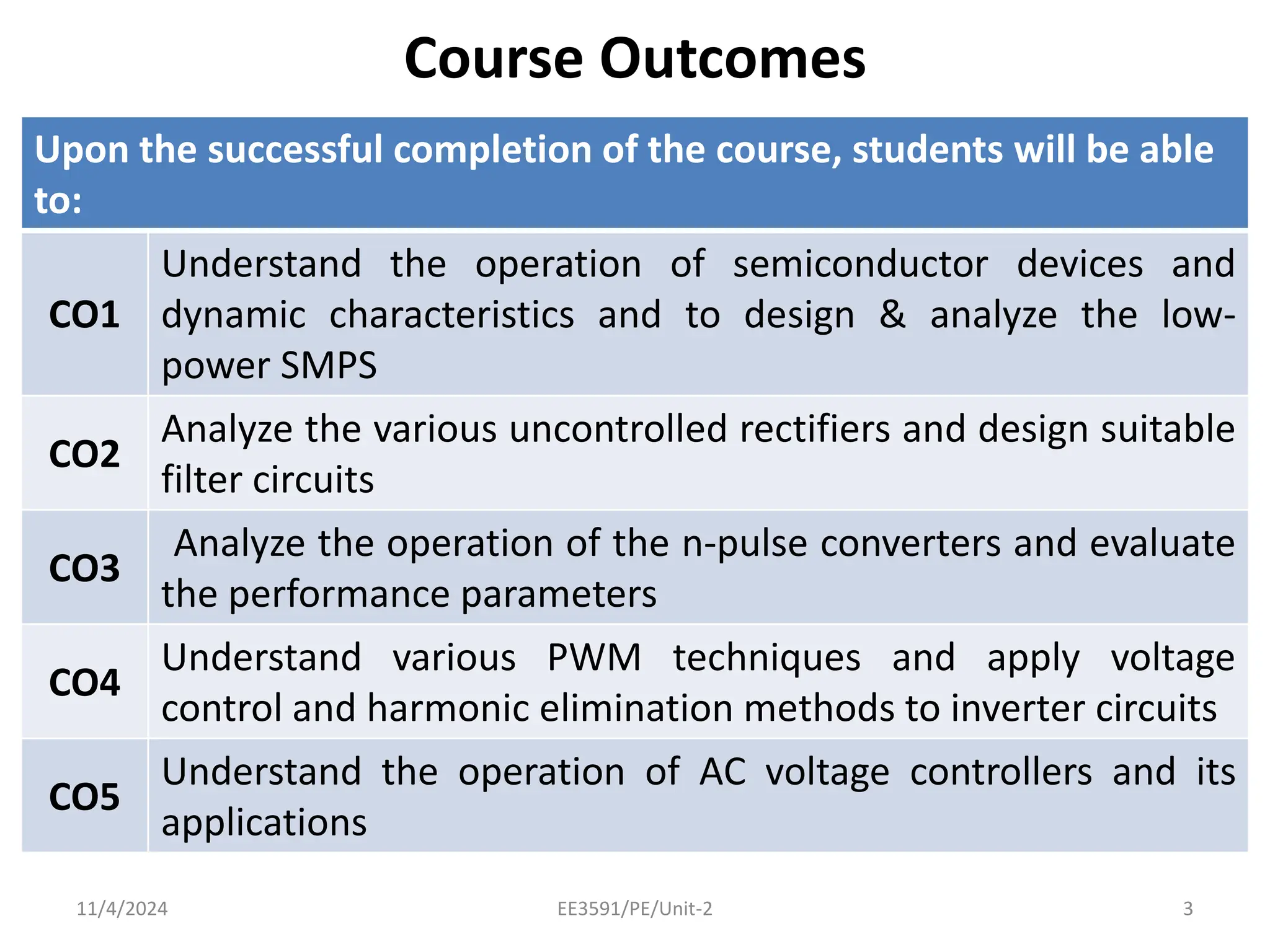 Course Outcomes

| Upon the successful completion of the course, students will be able to: | |
|---|---|
| CO1 | Understand the operation of semiconductor devices and dynamic characteristics and to design & analyze the low-power SMPS |
| CO2 | Analyze the various uncontrolled rectifiers and design suitable filter circuits |
| CO3 | Analyze the operation of the n-pulse converters and evaluate the performance parameters |
| CO4 | Understand various PWM techniques and apply voltage control and harmonic elimination methods to inverter circuits |
| CO5 | Understand the operation of AC voltage controllers and its applications |

11/4/2024 EE3591/PE/Unit-2 3